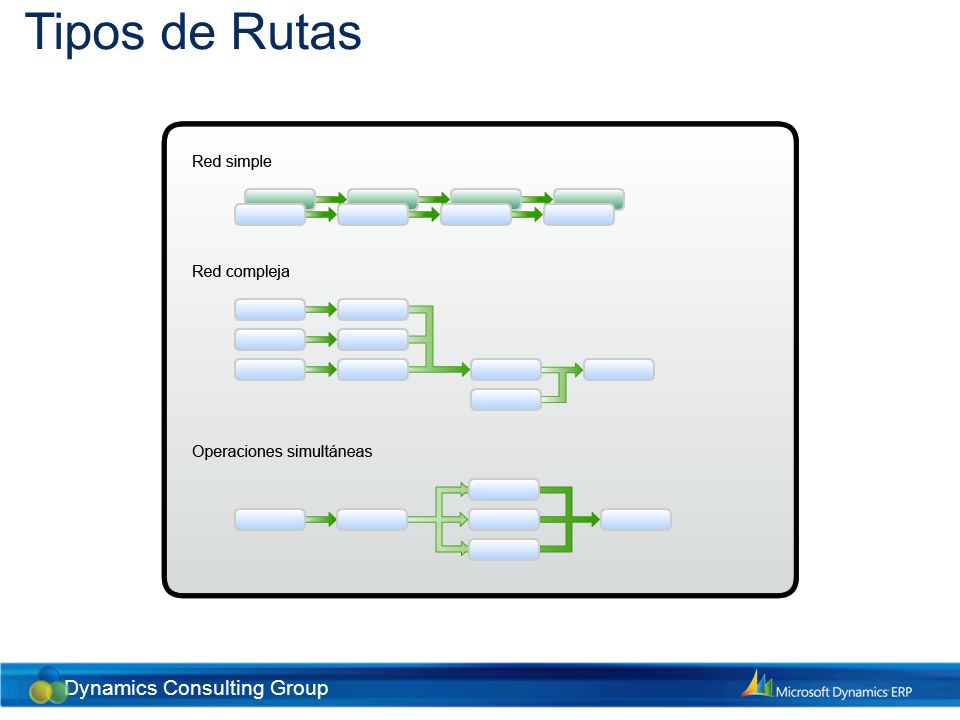 Tipos de Rutas

Red simple

Red compleja

Operaciones simultáneas

Dynamics Consulting Group

Microsoft Dynamics ERP